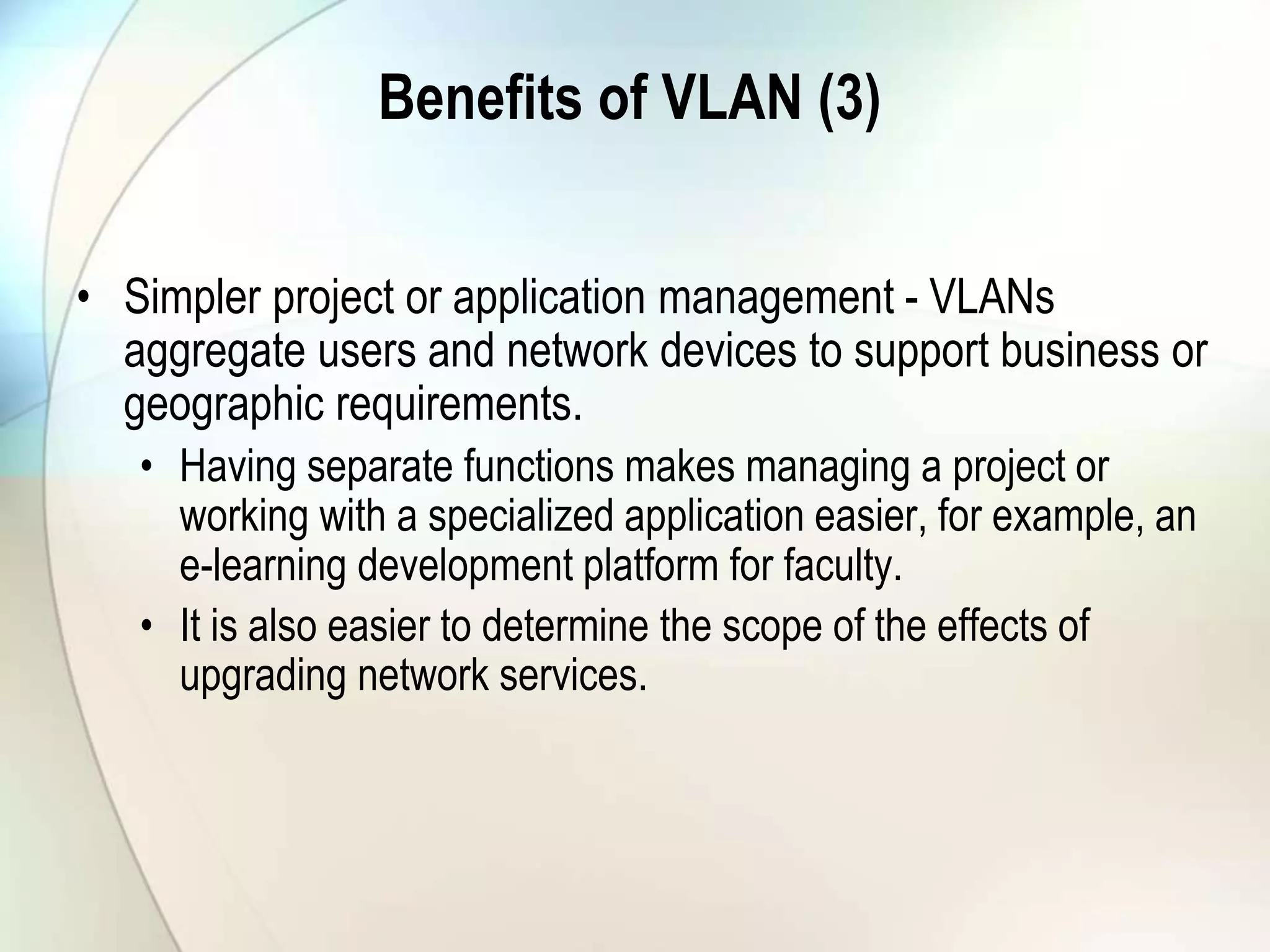 Benefits of VLAN (3)

• Simpler project or application management - VLANs aggregate users and network devices to support business or geographic requirements.

• Having separate functions makes managing a project or working with a specialized application easier, for example, an e-learning development platform for faculty.

• It is also easier to determine the scope of the effects of upgrading network services.